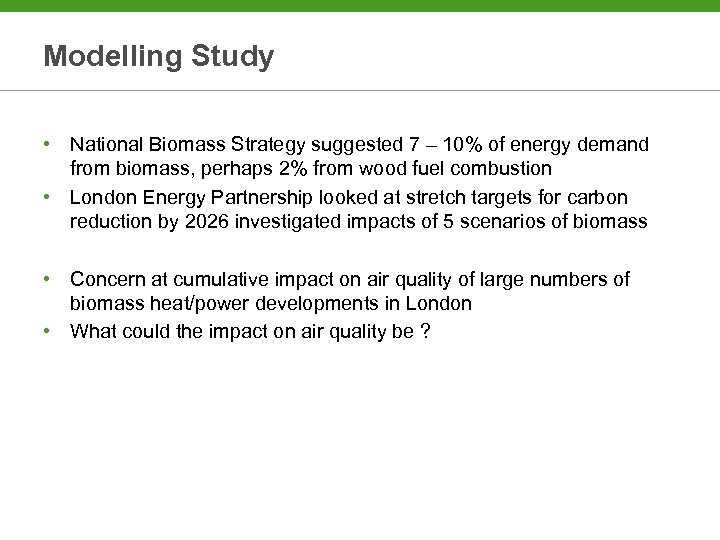 Modelling Study

• National Biomass Strategy suggested 7 – 10% of energy demand from biomass, perhaps 2% from wood fuel combustion
• London Energy Partnership looked at stretch targets for carbon reduction by 2026 investigated impacts of 5 scenarios of biomass

• Concern at cumulative impact on air quality of large numbers of biomass heat/power developments in London
• What could the impact on air quality be ?